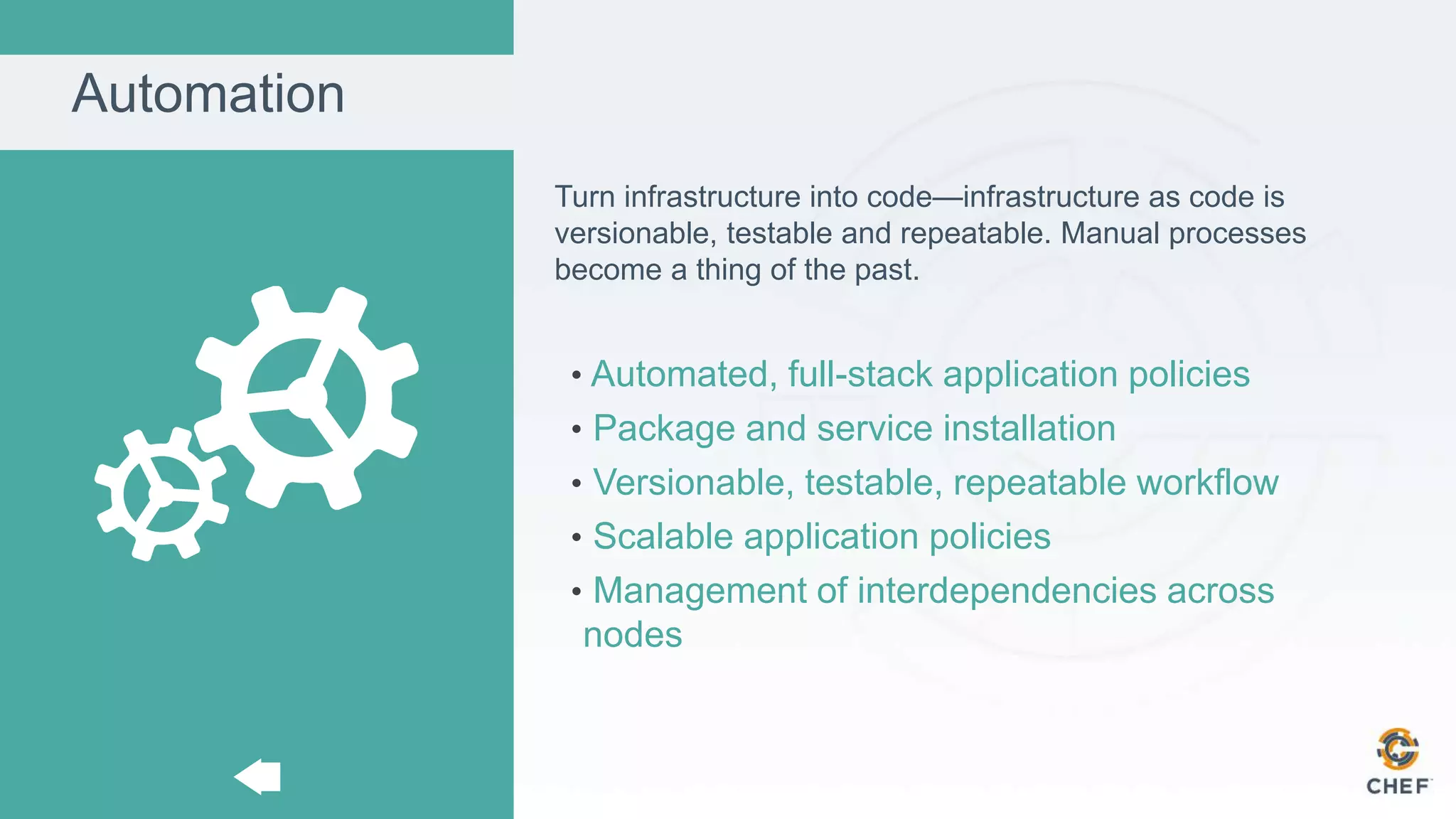 Automation

Turn infrastructure into code—infrastructure as code is versionable, testable and repeatable. Manual processes become a thing of the past.

• Automated, full-stack application policies
• Package and service installation
• Versionable, testable, repeatable workflow
• Scalable application policies
• Management of interdependencies across nodes

CHEF